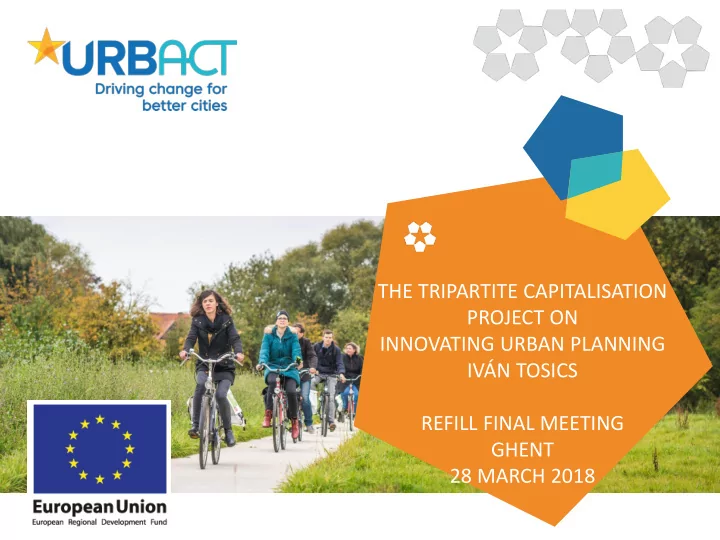 URBACT
Driving change for better cities

THE TRIPARTITE CAPITALISATION PROJECT ON INNOVATING URBAN PLANNING
IVÁN TOSICS

REFILL FINAL MEETING
GHENT
28 MARCH 2018

European Union
European Regional Development Fund